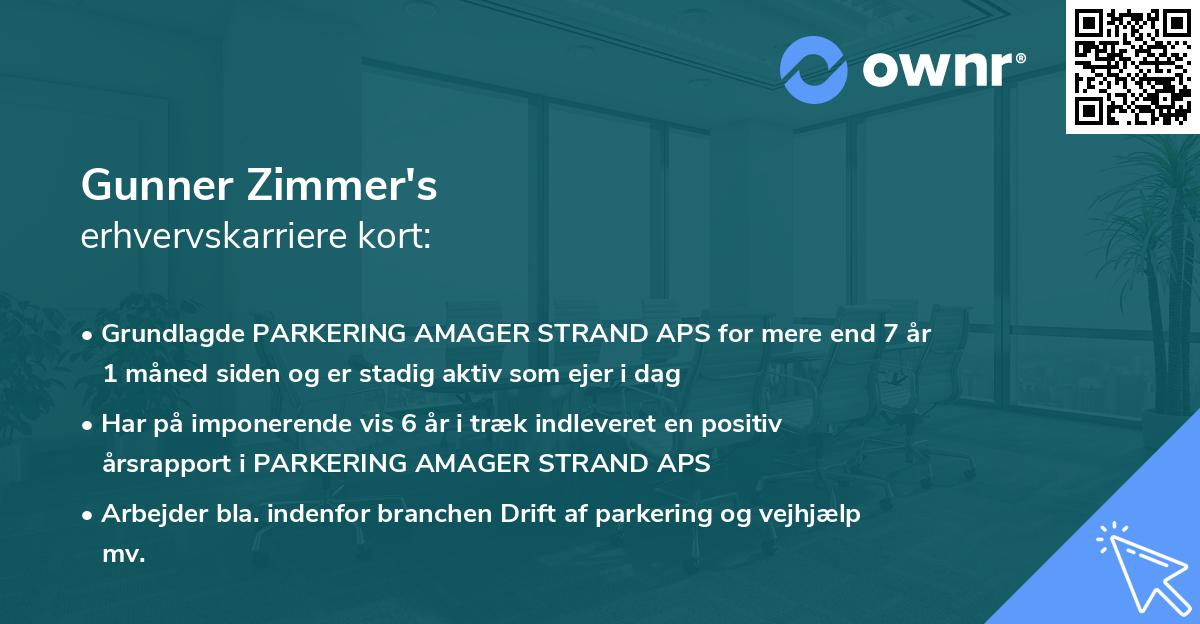 ownr®

Gunner Zimmer's
erhvervskarriere kort:

• Grundlagde PARKERING AMAGER STRAND APS for mere end 7 år 1 måned siden og er stadig aktiv som ejer i dag

• Har på imponerende vis 6 år i træk indleveret en positiv årsrapport i PARKERING AMAGER STRAND APS

• Arbejder bla. indenfor branchen Drift af parkering og vejhjælp mv.